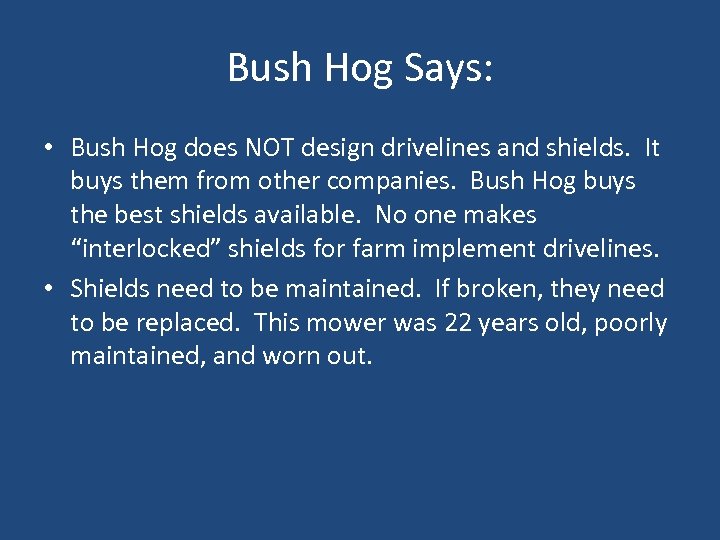 Bush Hog Says:

• Bush Hog does NOT design drivelines and shields. It buys them from other companies. Bush Hog buys the best shields available. No one makes “interlocked” shields for farm implement drivelines.

• Shields need to be maintained. If broken, they need to be replaced. This mower was 22 years old, poorly maintained, and worn out.